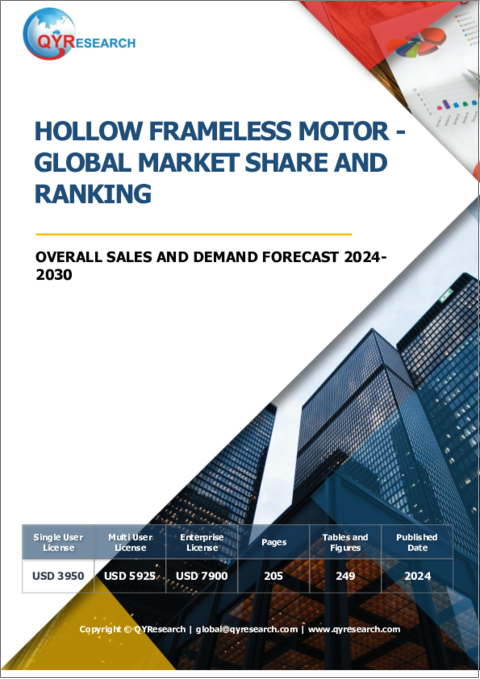 QYRESEARCH

HOLLOW FRAMELESS MOTOR - GLOBAL MARKET SHARE AND RANKING

OVERALL SALES AND DEMAND FORECAST 2024-2030

| Single User License | Multi User License | Enterprise License | Pages | Tables and Figures | Published Date |
|---|---|---|---|---|---|
| USD 3950 | USD 5925 | USD 7900 | 205 | 249 | 2024 |

Copyright © QYResearch | global@qyresearch.com | www.qyresearch.com